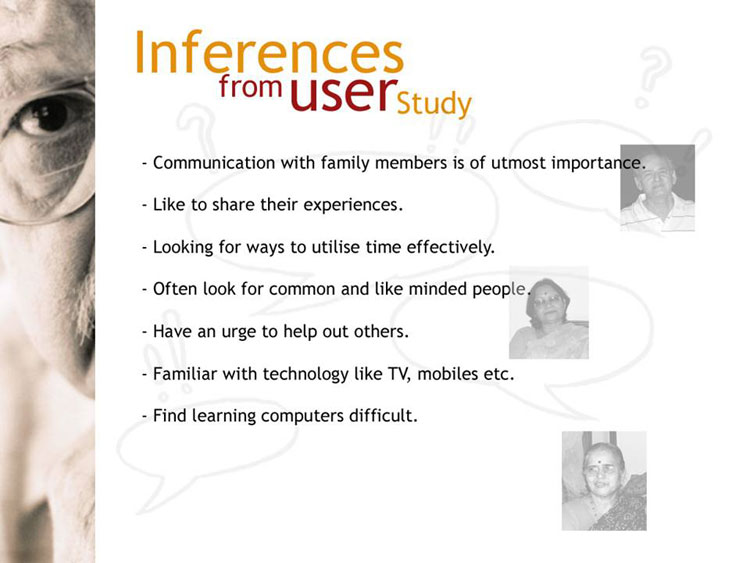 Inferences from user Study

- Communication with family members is of utmost importance.

- Like to share their experiences.

- Looking for ways to utilise time effectively.

- Often look for common and like minded people.

- Have an urge to help out others.

- Familiar with technology like TV, mobiles etc.

- Find learning computers difficult.